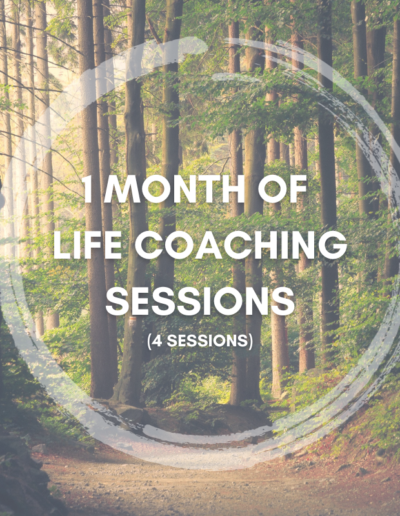 1 MONTH OF LIFE COACHING SESSIONS

(4 SESSIONS)